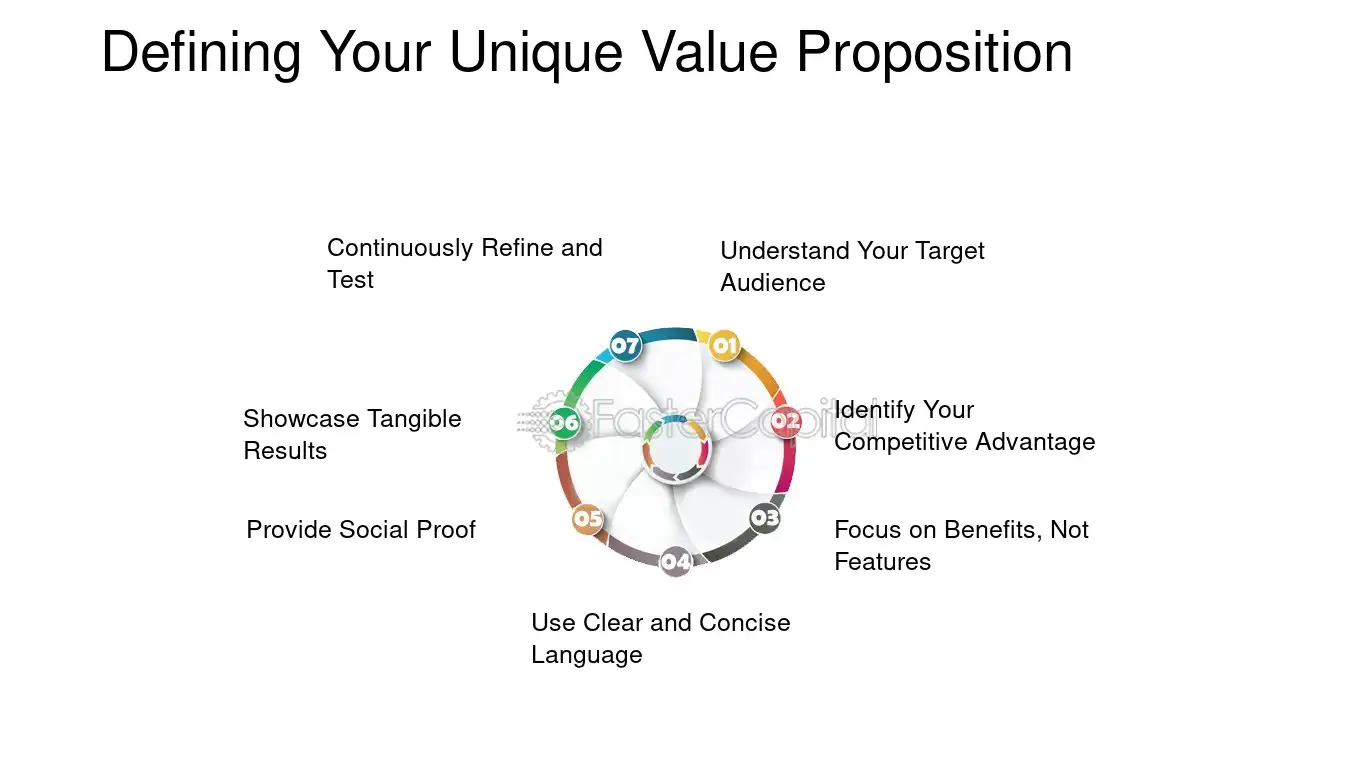 Defining Your Unique Value Proposition

Continuously Refine and Test

Understand Your Target Audience

07

01

Showcase Tangible Results

06

02

Identify Your Competitive Advantage

Provide Social Proof

05

03

Focus on Benefits, Not Features

04

Use Clear and Concise Language

FasterCapital